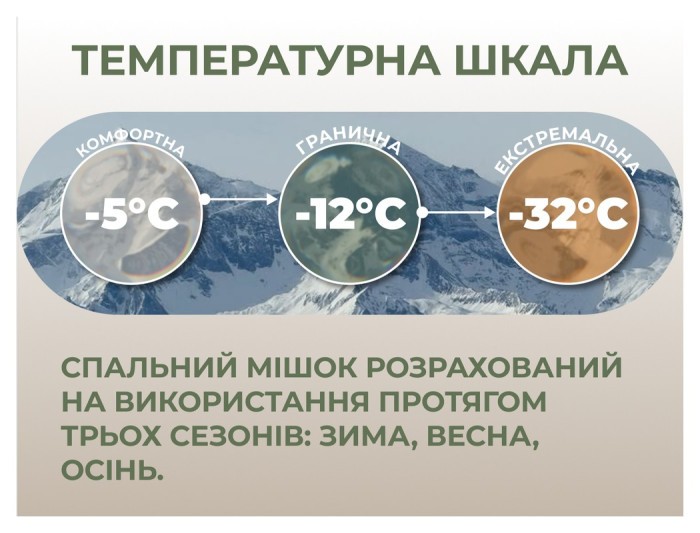 ТЕМПЕРАТУРНА ШКАЛА

КОМФОРТНА
-5°C

ГРАНИЧНА
-12°C

ЕКСТРЕМАЛЬНА
-32°C

СПАЛЬНИЙ МІШОК РОЗРАХОВАНИЙ НА ВИКОРИСТАННЯ ПРОТЯГОМ ТРЬОХ СЕЗОНІВ: ЗИМА, ВЕСНА, ОСІНЬ.